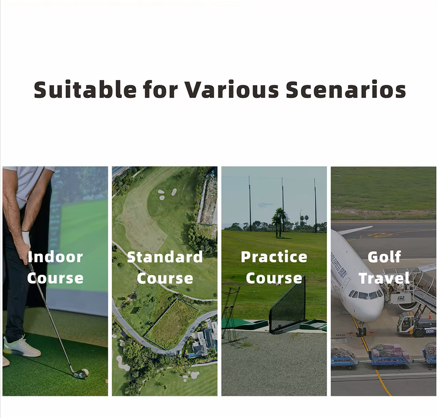 Suitable for Various Scenarios

Indoor Course

Standard Course

Practice Course

Golf Travel